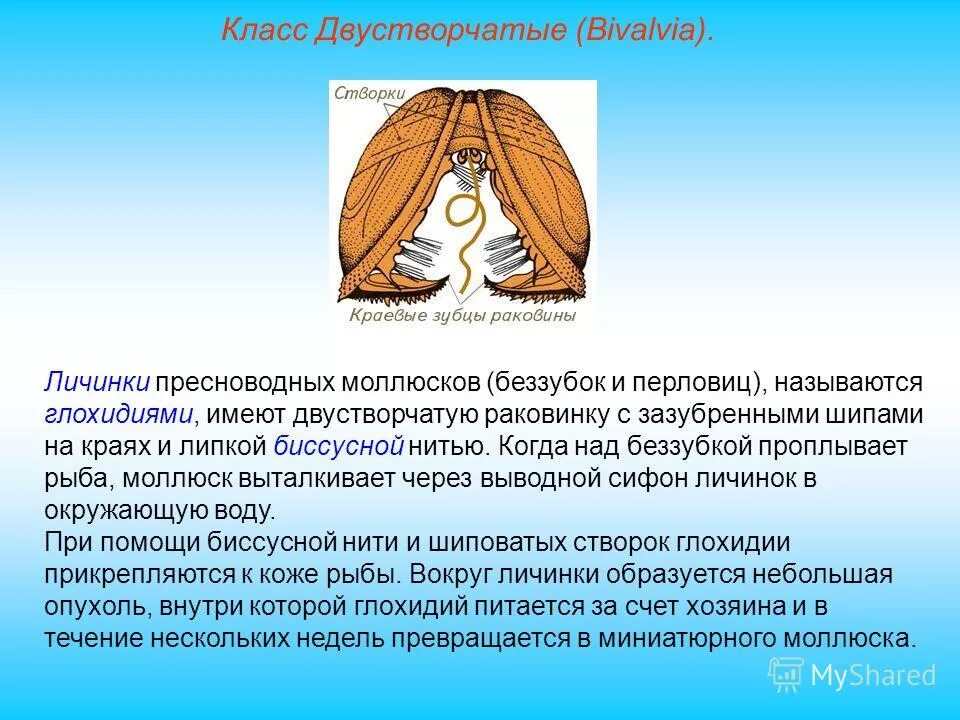 Класс Двустворчатые (Bivalvia).

Створки

Краевые зубцы раковины

Личинки пресноводных моллюсков (беззубок и перловиц), называются глохидиями, имеют двустворчатую раковинку с зазубренными шипами на краях и липкой биссусной нитью. Когда над беззубкой проплывает рыба, моллюск выталкивает через выводной сифон личинок в окружающую воду.
При помощи биссусной нити и шиповатых створок глохидии прикрепляются к коже рыбы. Вокруг личинки образуется небольшая опухоль, внутри которой глохидий питается за счет хозяина и в течение нескольких недель превращается в миниатюрного моллюска.

MyShared